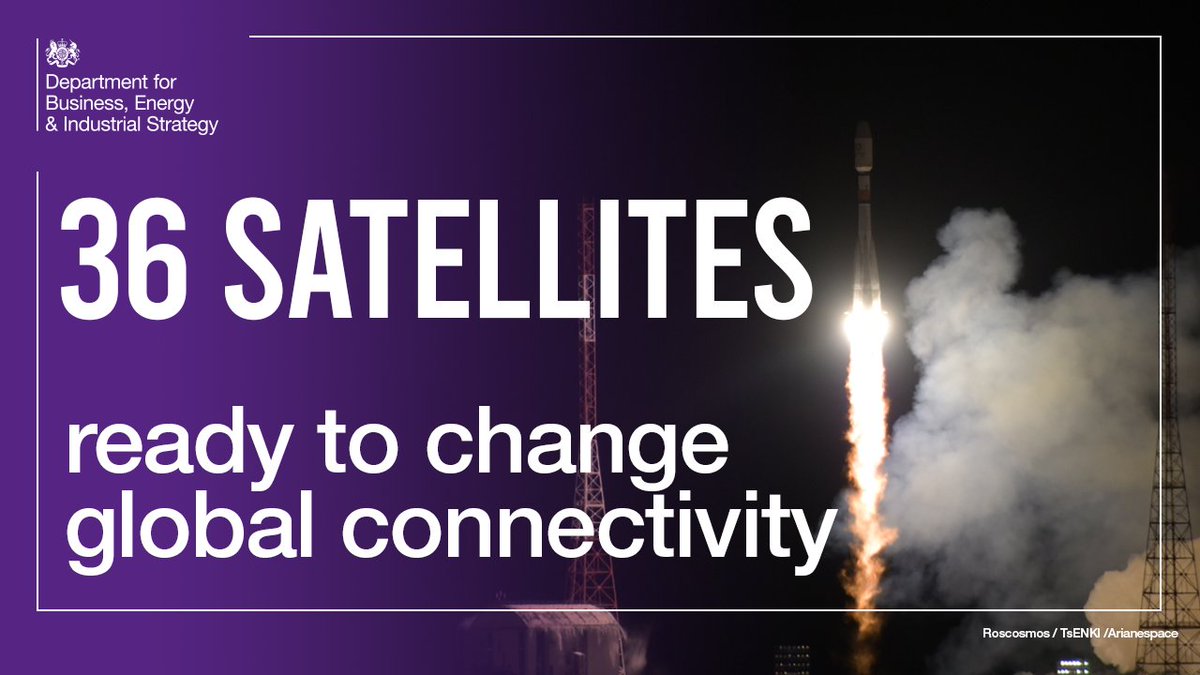 Department for Business, Energy & Industrial Strategy

36 SATELLITES

ready to change global connectivity

Roscosmos / TsENKI /Arianespace